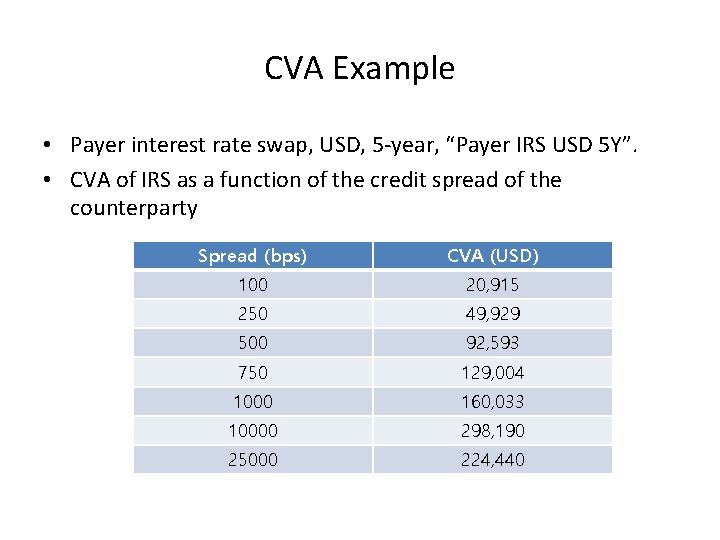 CVA Example

• Payer interest rate swap, USD, 5-year, “Payer IRS USD 5Y”.
• CVA of IRS as a function of the credit spread of the counterparty

| Spread (bps) | CVA (USD) |
|---|---|
| 100 | 20,915 |
| 250 | 49,929 |
| 500 | 92,593 |
| 750 | 129,004 |
| 1000 | 160,033 |
| 10000 | 298,190 |
| 25000 | 224,440 |